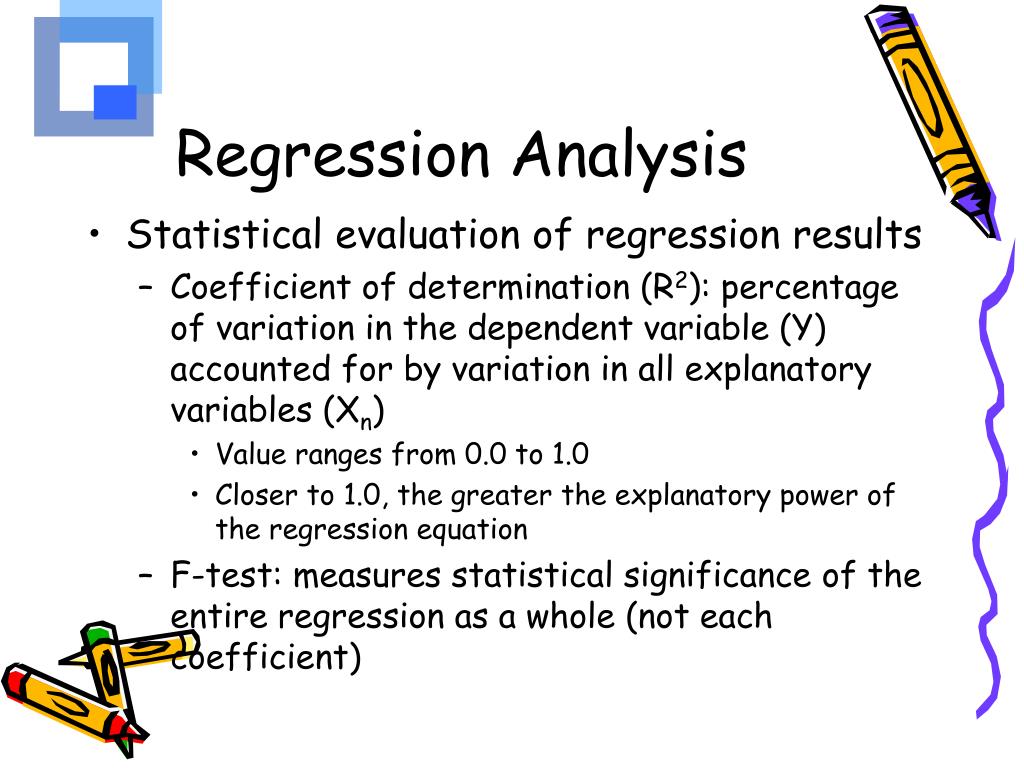 Regression Analysis

• Statistical evaluation of regression results

– Coefficient of determination ($R^2$): percentage of variation in the dependent variable (Y) accounted for by variation in all explanatory variables ($X_n$)

• Value ranges from 0.0 to 1.0

• Closer to 1.0, the greater the explanatory power of the regression equation

– F-test: measures statistical significance of the entire regression as a whole (not each coefficient)